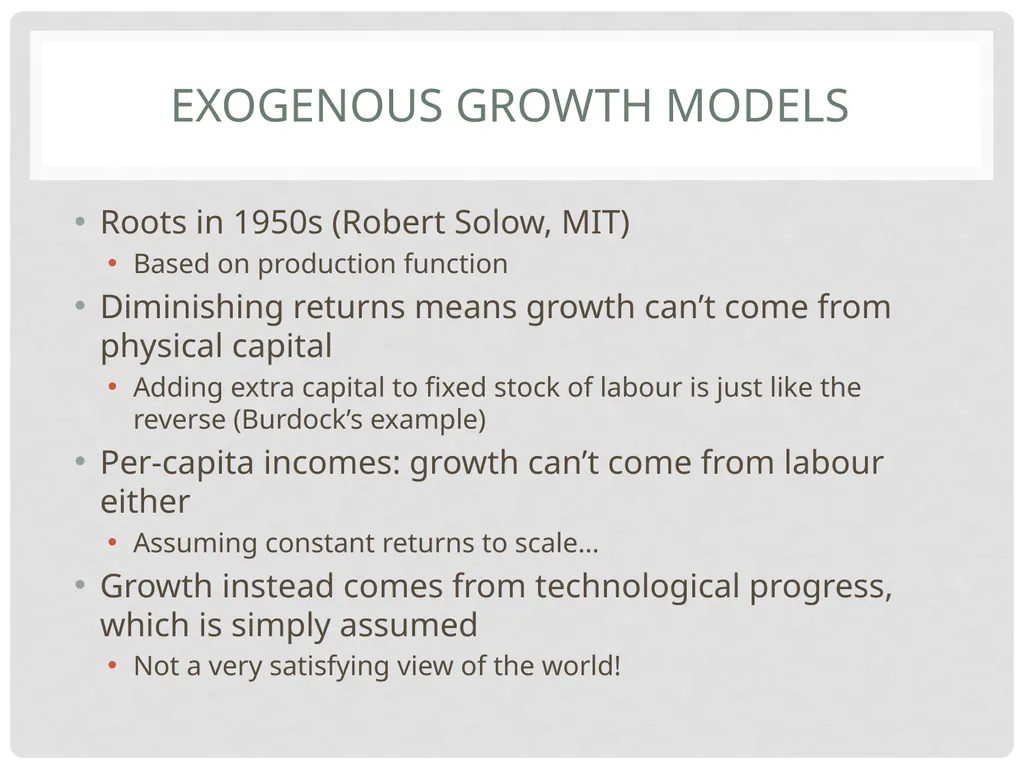 EXOGENOUS GROWTH MODELS

• Roots in 1950s (Robert Solow, MIT)
  • Based on production function
• Diminishing returns means growth can’t come from physical capital
  • Adding extra capital to fixed stock of labour is just like the reverse (Burdock’s example)
• Per-capita incomes: growth can’t come from labour either
  • Assuming constant returns to scale…
• Growth instead comes from technological progress, which is simply assumed
  • Not a very satisfying view of the world!